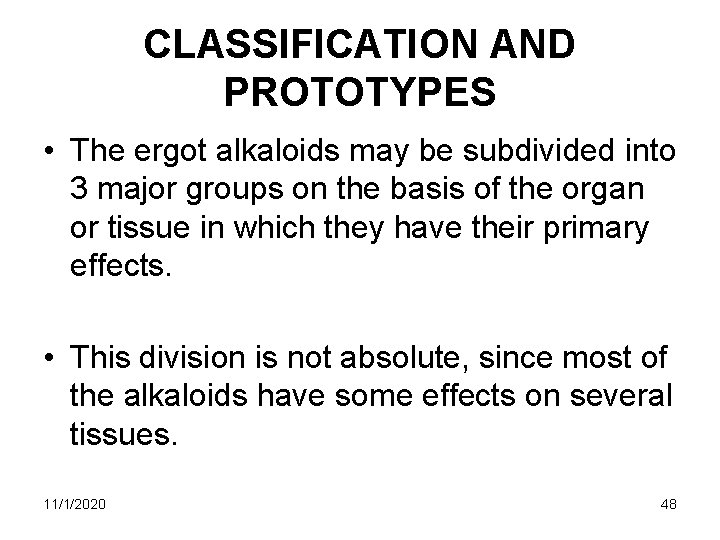 CLASSIFICATION AND PROTOTYPES

• The ergot alkaloids may be subdivided into 3 major groups on the basis of the organ or tissue in which they have their primary effects.

• This division is not absolute, since most of the alkaloids have some effects on several tissues.

11/1/2020

48